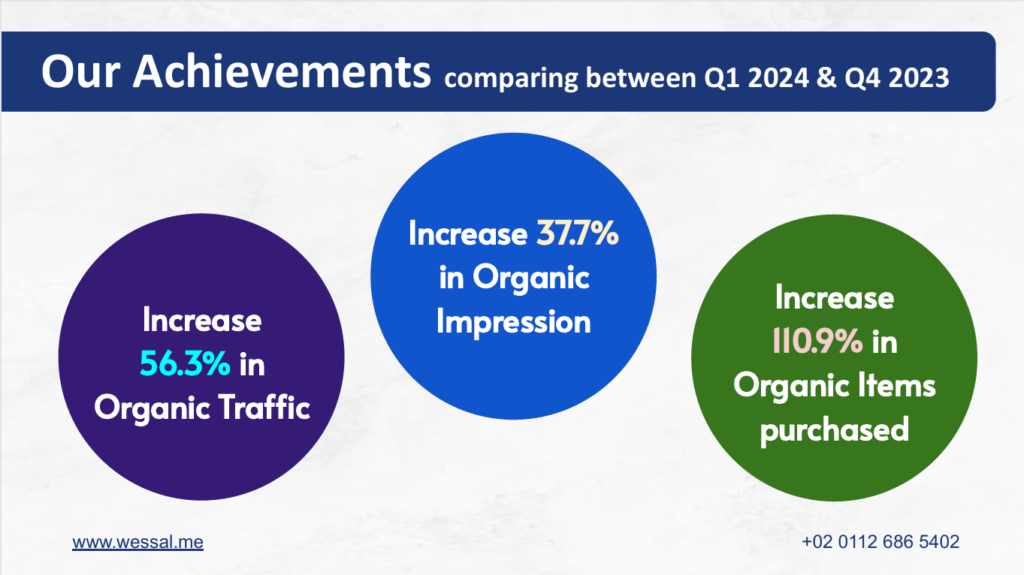 Our Achievements comparing between Q1 2024 & Q4 2023

Increase 56.3% in Organic Traffic

Increase 37.7% in Organic Impression

Increase 110.9% in Organic Items purchased

www.wessal.me

+02 0112 686 5402